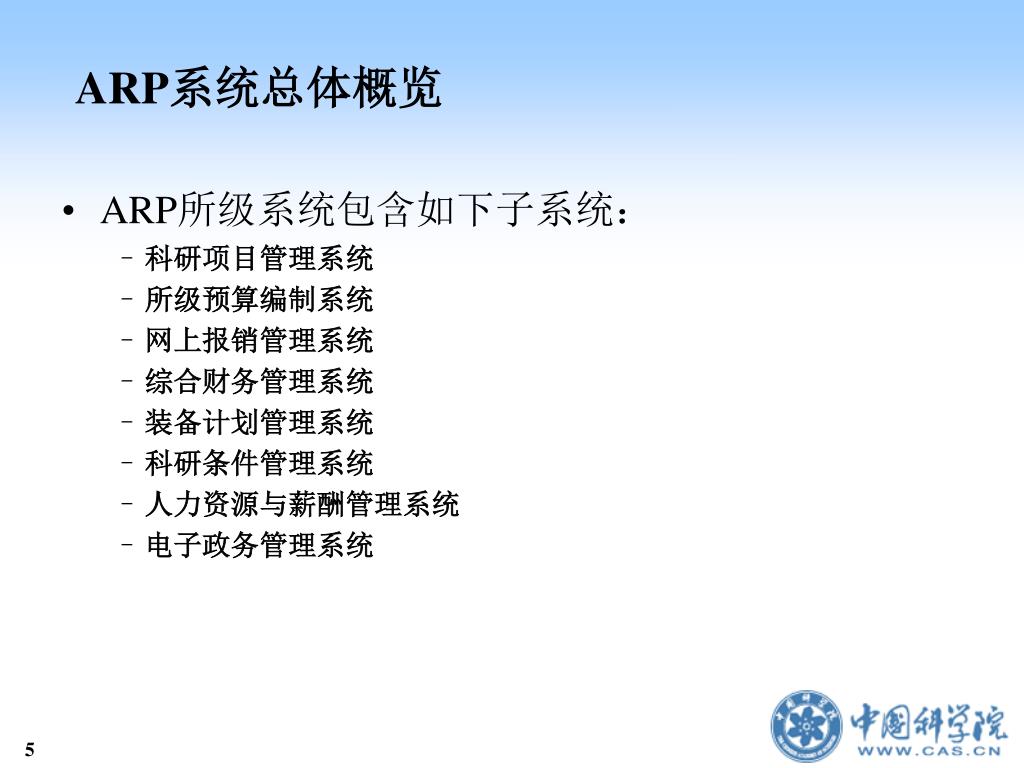 ARP系统总体概览

• ARP所级系统包含如下子系统：
  – 科研项目管理系统
  – 所级预算编制系统
  – 网上报销管理系统
  – 综合财务管理系统
  – 装备计划管理系统
  – 科研条件管理系统
  – 人力资源与薪酬管理系统
  – 电子政务管理系统

5

中国科学院
WWW.CAS.CN